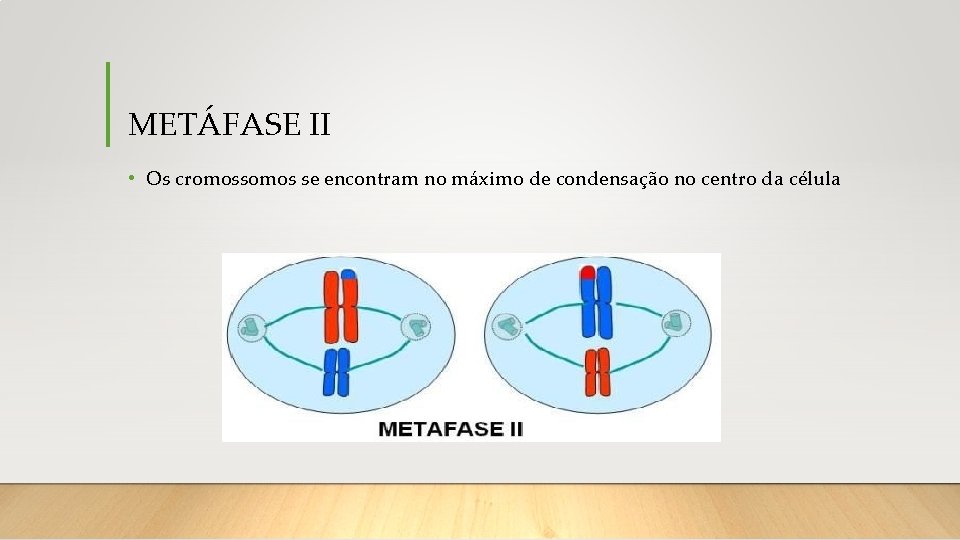 METÁFASE II

• Os cromossomos se encontram no máximo de condensação no centro da célula

METAFASE II